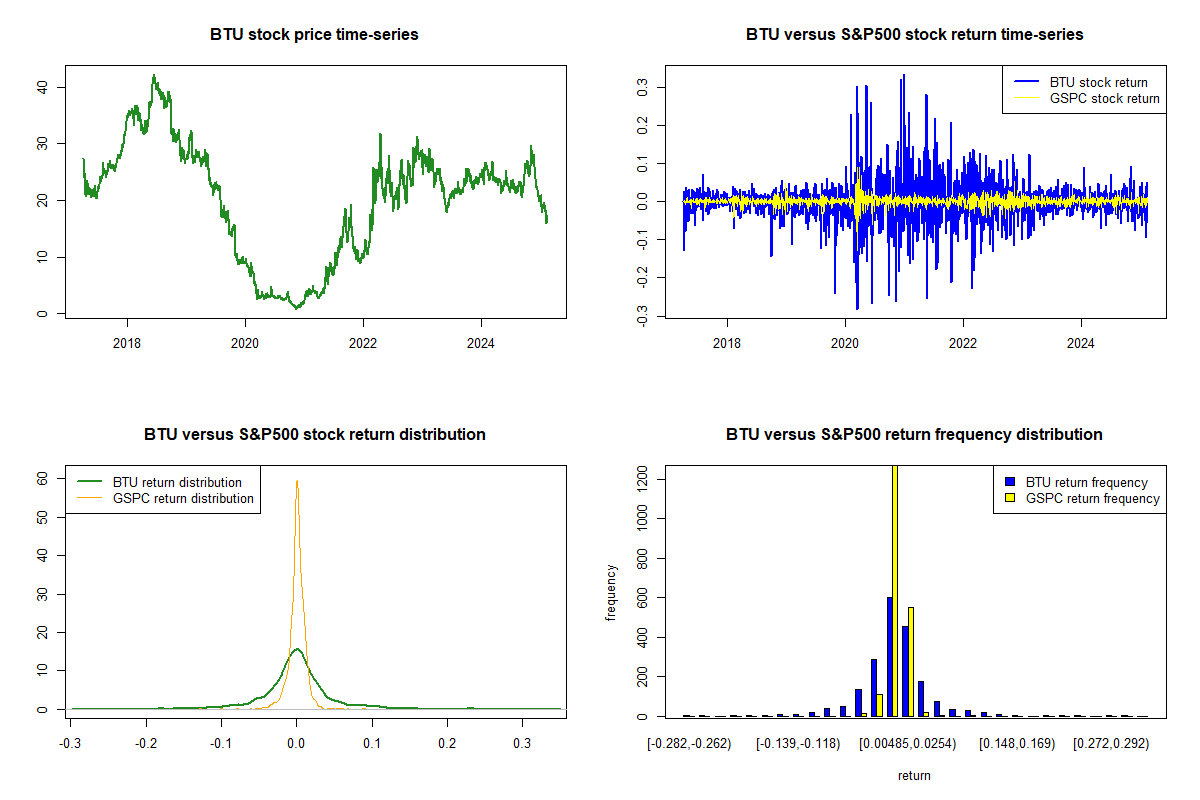 BTU stock price time-series

40
30
20
10
0

2018 2020 2022 2024

BTU versus S&P500 stock return time-series

BTU stock return
GSPC stock return

0.3
0.2
0.1
0.0
-0.1
-0.2
-0.3

2018 2020 2022 2024

BTU versus S&P500 stock return distribution

BTU return distribution
GSPC return distribution

60
50
40
30
20
10
0

-0.3 -0.2 -0.1 0.0 0.1 0.2 0.3

BTU versus S&P500 return frequency distribution

BTU return frequency
GSPC return frequency

frequency

1200
1000
800
600
400
200
0

[-0.282,-0.262) [-0.139,-0.118) [0.00485,0.0254) [0.148,0.169) [0.272,0.292)

return